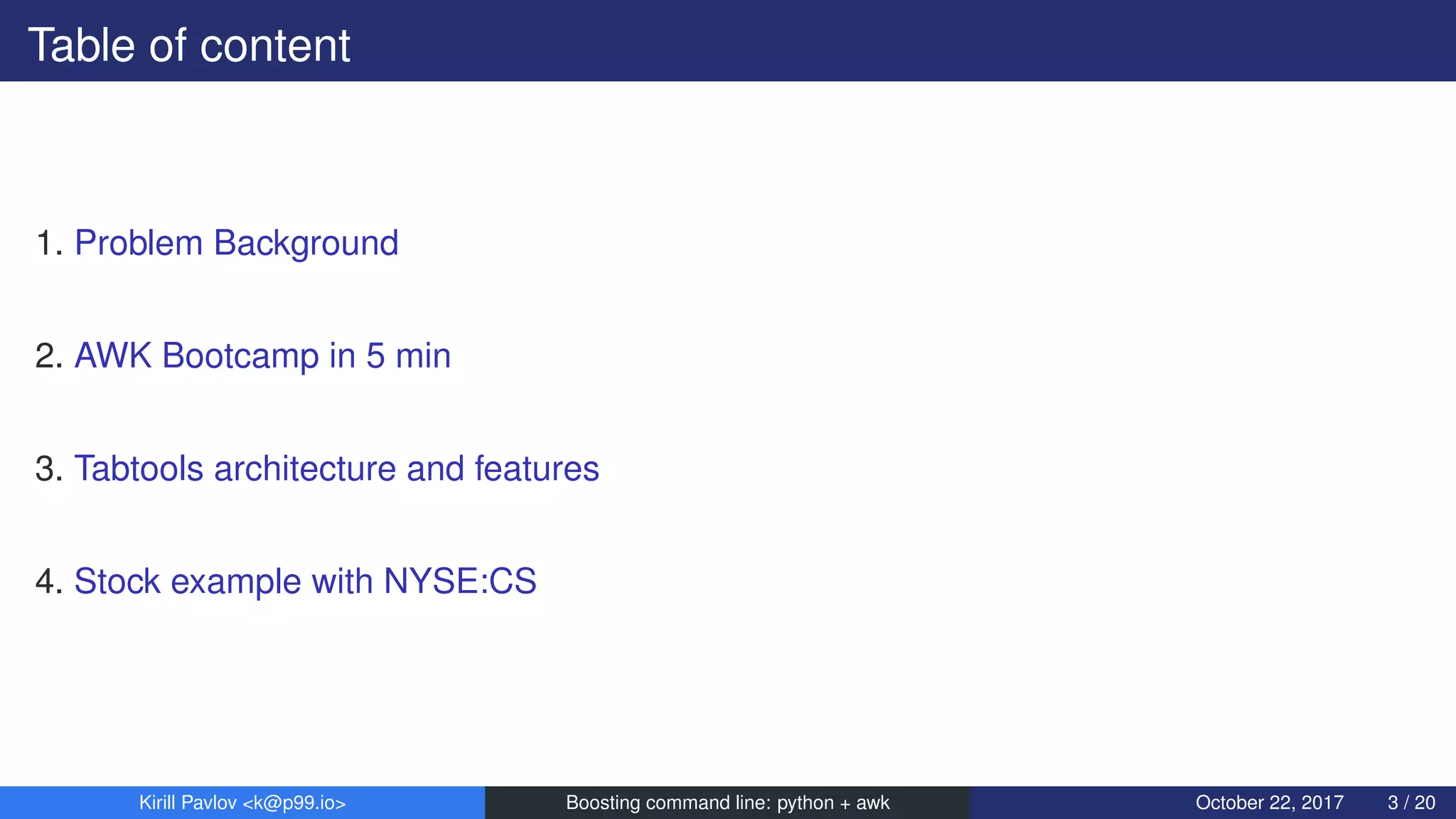 Table of content

1. Problem Background

2. AWK Bootcamp in 5 min

3. Tabtools architecture and features

4. Stock example with NYSE:CS

Kirill Pavlov <k@p99.io>

Boosting command line: python + awk

October 22, 2017

3 / 20